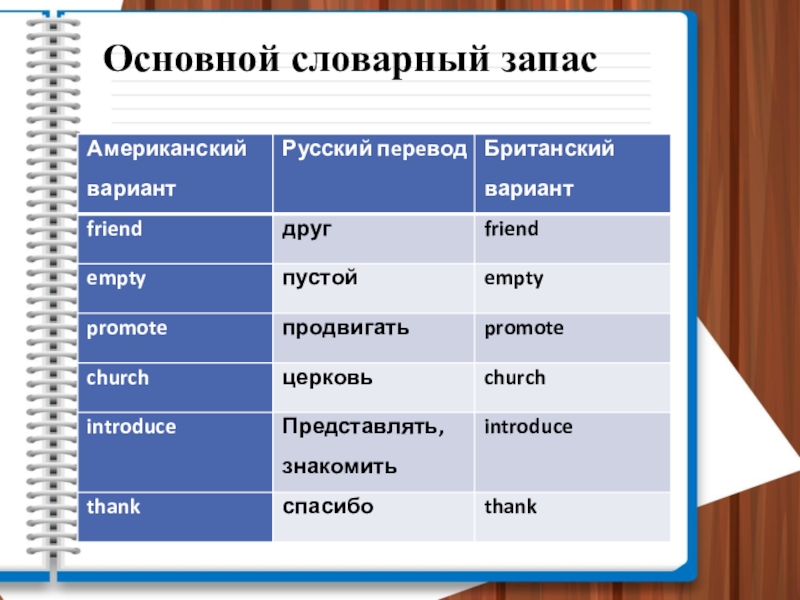 Основной словарный запас

| Американский вариант | Русский перевод | Британский вариант |
|---|---|---|
| friend | друг | friend |
| empty | пустой | empty |
| promote | продвигать | promote |
| church | церковь | church |
| introduce | Представлять, знакомить | introduce |
| thank | спасибо | thank |